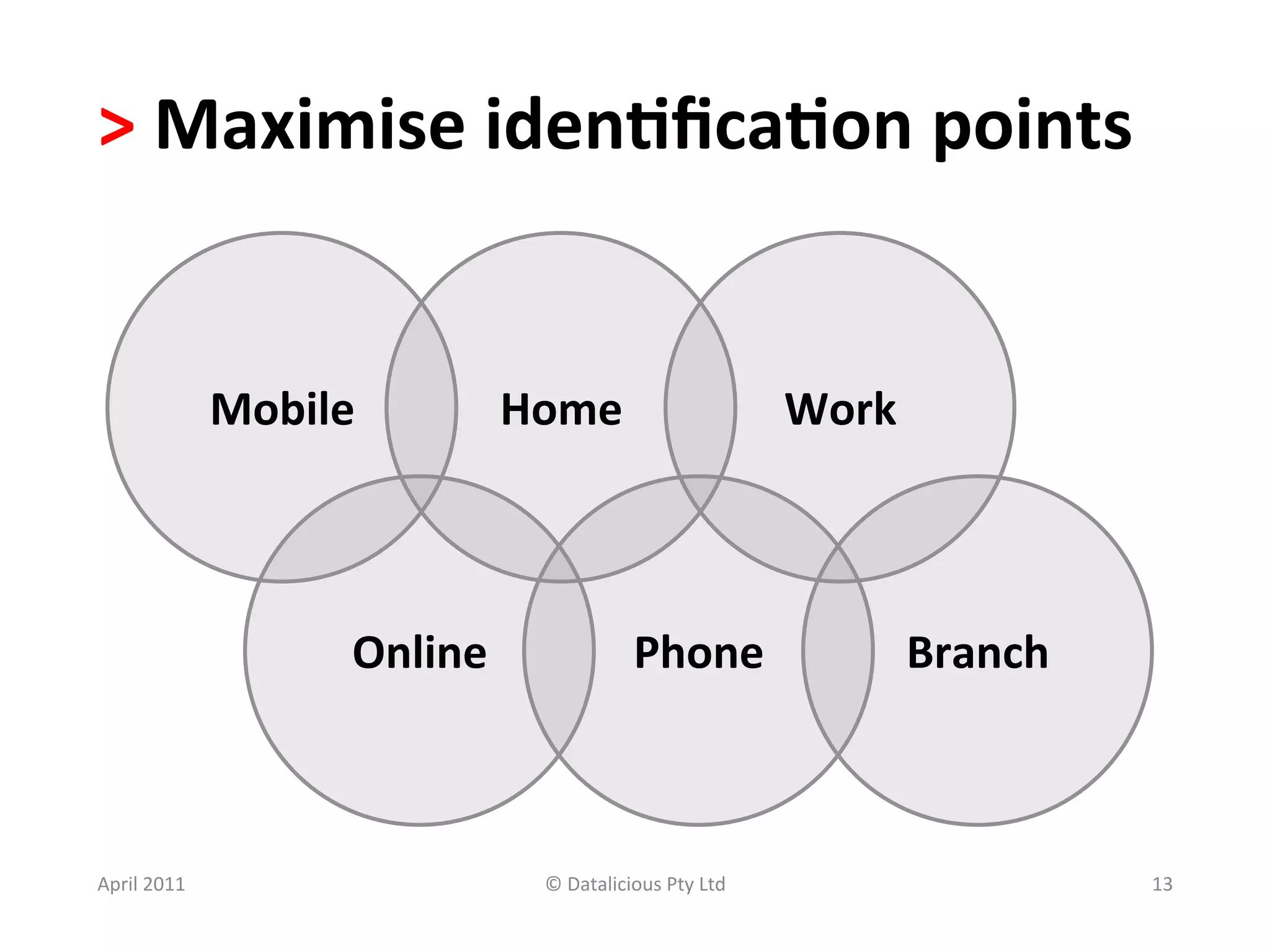 > Maximise identification points

Mobile

Home

Work

Online

Phone

Branch

April 2011

© Datalicious Pty Ltd

13